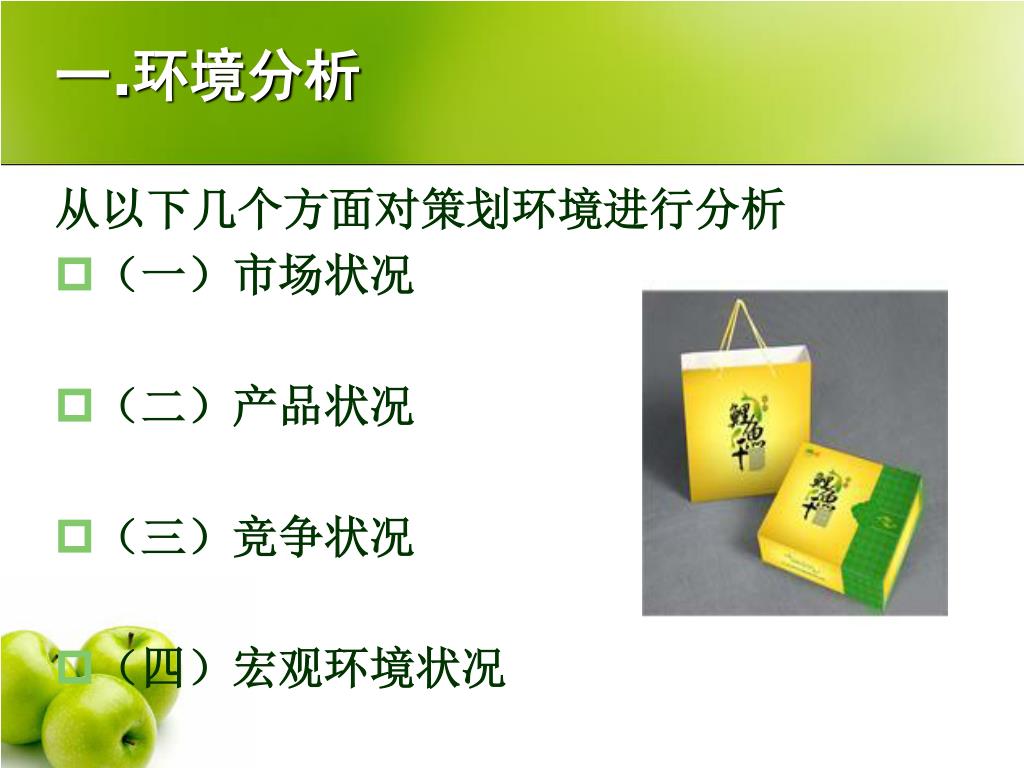 一.环境分析

从以下几个方面对策划环境进行分析

（一）市场状况

（二）产品状况

（三）竞争状况

（四）宏观环境状况

鲤鱼干

鲤鱼干